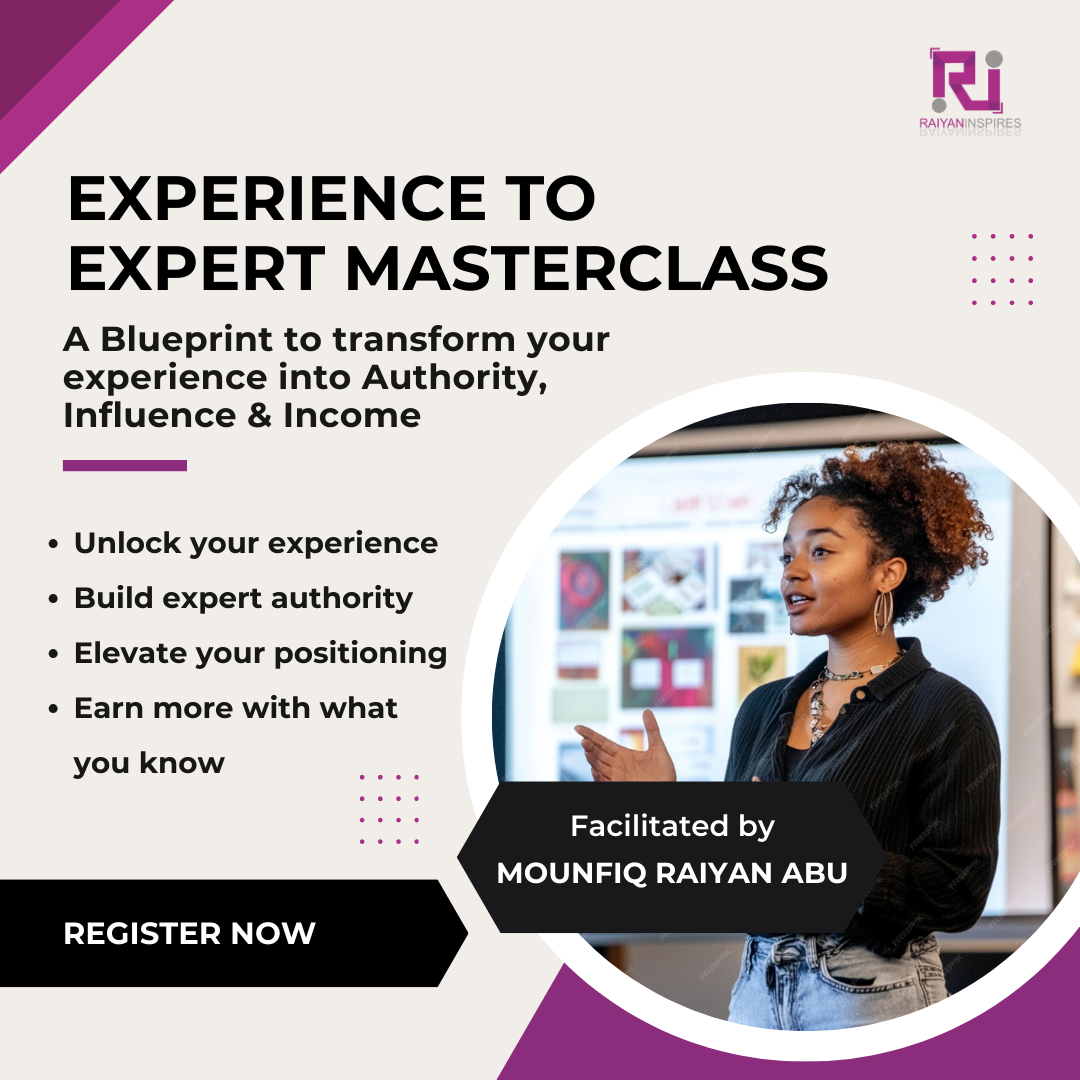 RI
RAIYANINSPIRES

EXPERIENCE TO EXPERT MASTERCLASS

A Blueprint to transform your experience into Authority, Influence & Income

• Unlock your experience
• Build expert authority
• Elevate your positioning
• Earn more with what you know

Facilitated by
MOUNFIQ RAIYAN ABU

REGISTER NOW